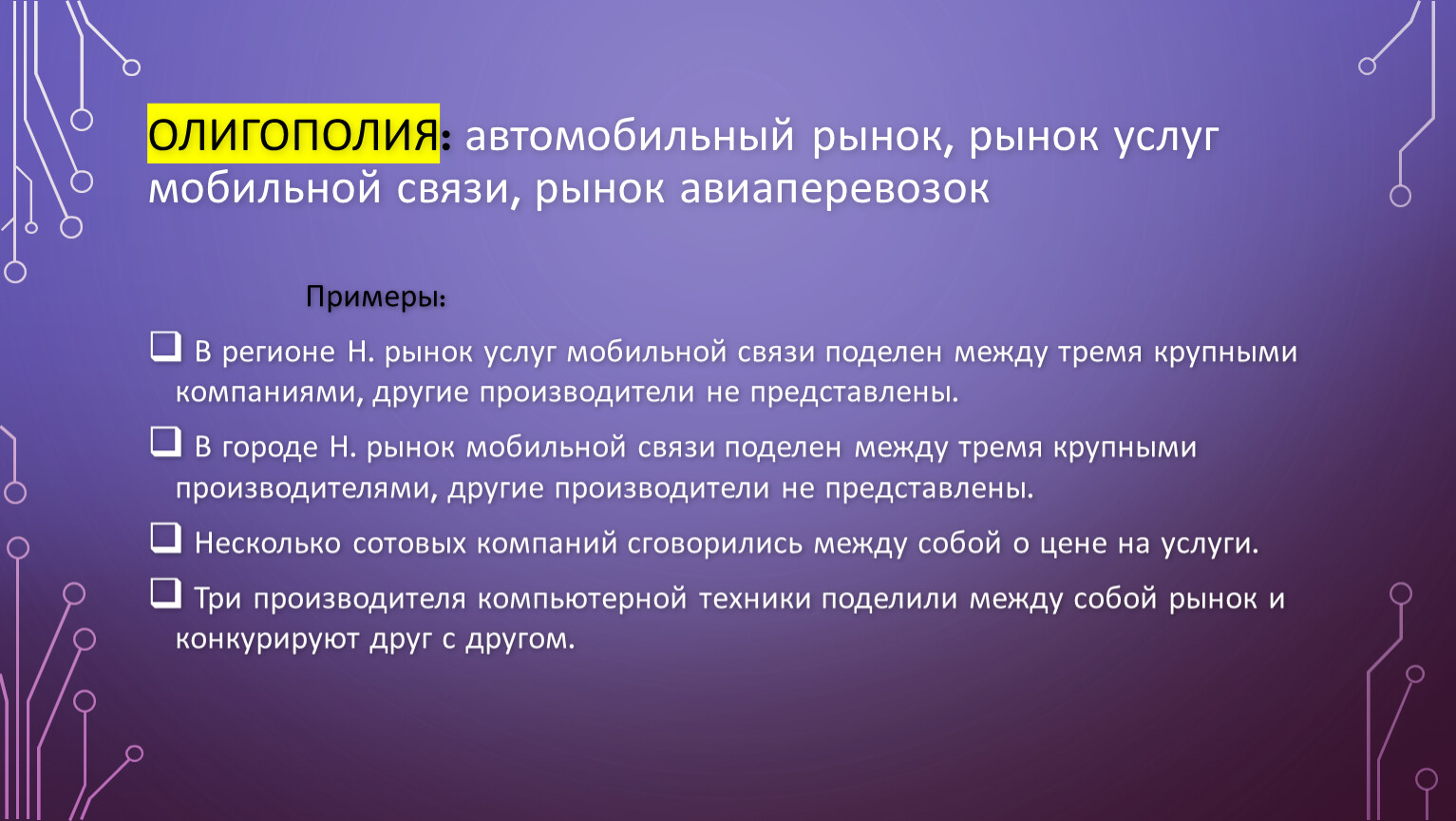 ОЛИГОПОЛИЯ: автомобильный рынок, рынок услуг мобильной связи, рынок авиаперевозок

Примеры:

❑ В регионе Н. рынок услуг мобильной связи поделен между тремя крупными компаниями, другие производители не представлены.

❑ В городе Н. рынок мобильной связи поделен между тремя крупными производителями, другие производители не представлены.

❑ Несколько сотовых компаний сговорились между собой о цене на услуги.

❑ Три производителя компьютерной техники поделили между собой рынок и конкурируют друг с другом.